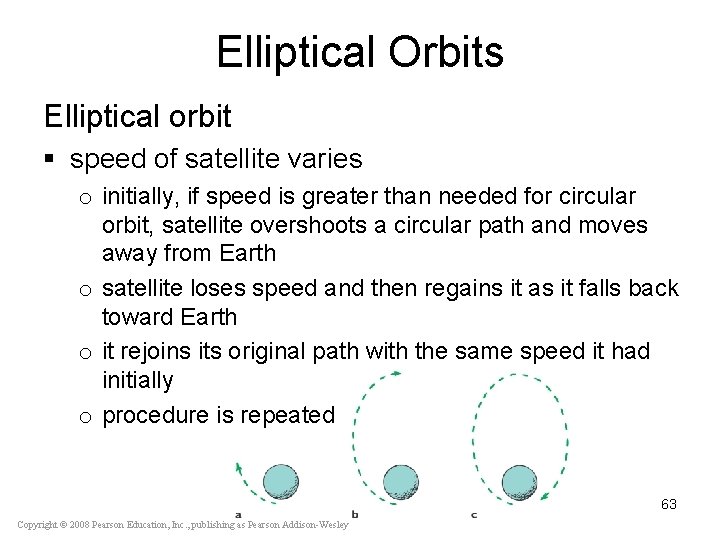 Elliptical Orbits

Elliptical orbit

▪ speed of satellite varies

o initially, if speed is greater than needed for circular orbit, satellite overshoots a circular path and moves away from Earth

o satellite loses speed and then regains it as it falls back toward Earth

o it rejoins its original path with the same speed it had initially

o procedure is repeated

a

b

c

63

Copyright © 2008 Pearson Education, Inc., publishing as Pearson Addison-Wesley